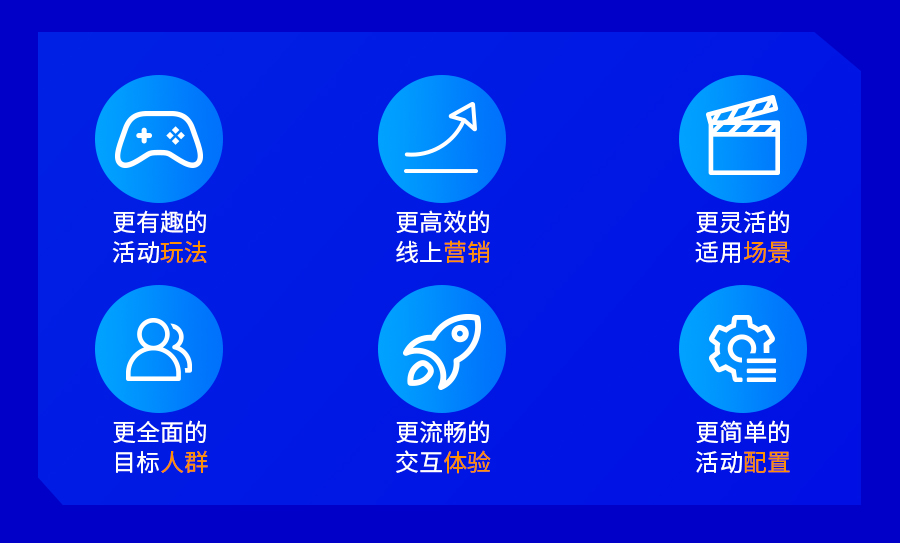 更有趣的
活动玩法

更高效的
线上营销

更灵活的
适用场景

更全面的
目标人群

更流畅的
交互体验

更简单的
活动配置